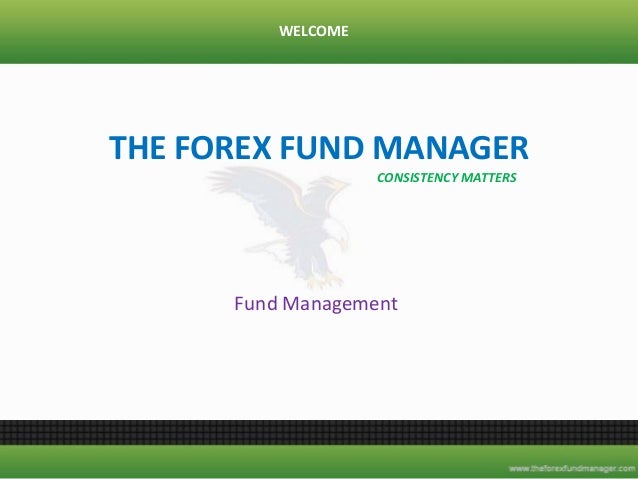 WELCOME

THE FOREX FUND MANAGER

CONSISTENCY MATTERS

Fund Management

www.theforexfundmanager.com